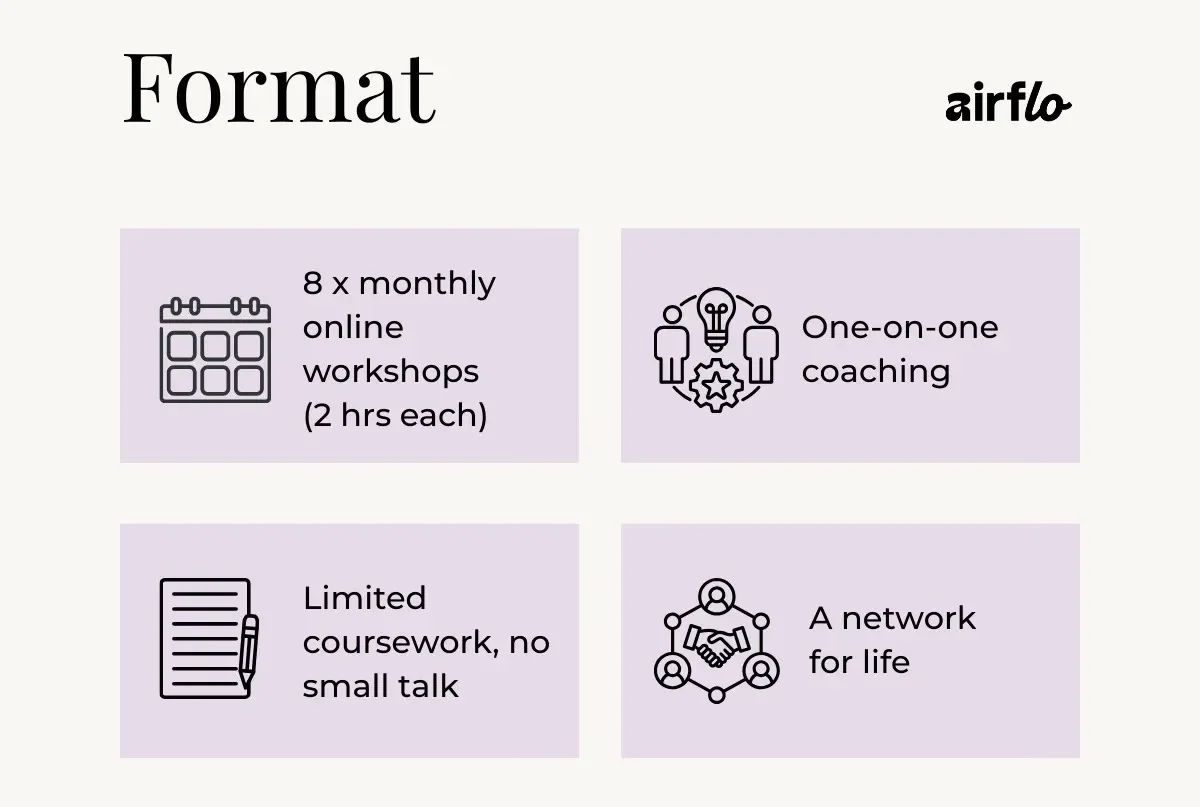 Format

airflo

8 x monthly online workshops (2 hrs each)

One-on-one coaching

Limited coursework, no small talk

A network for life